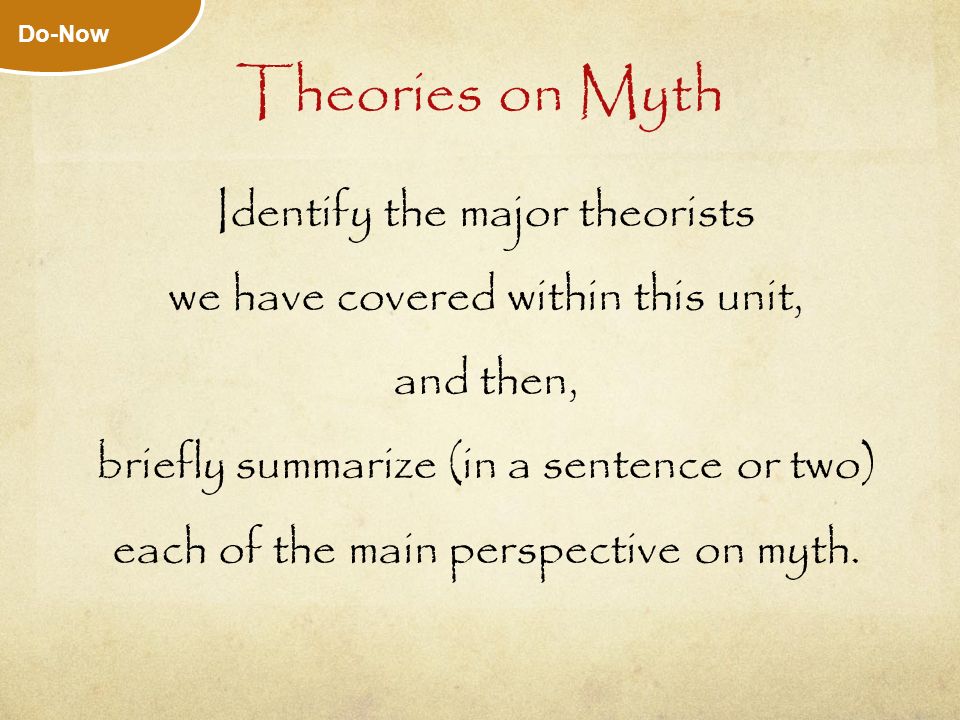 Do-Now

Theories on Myth

Identify the major theorists we have covered within this unit, and then, briefly summarize (in a sentence or two) each of the main perspective on myth.